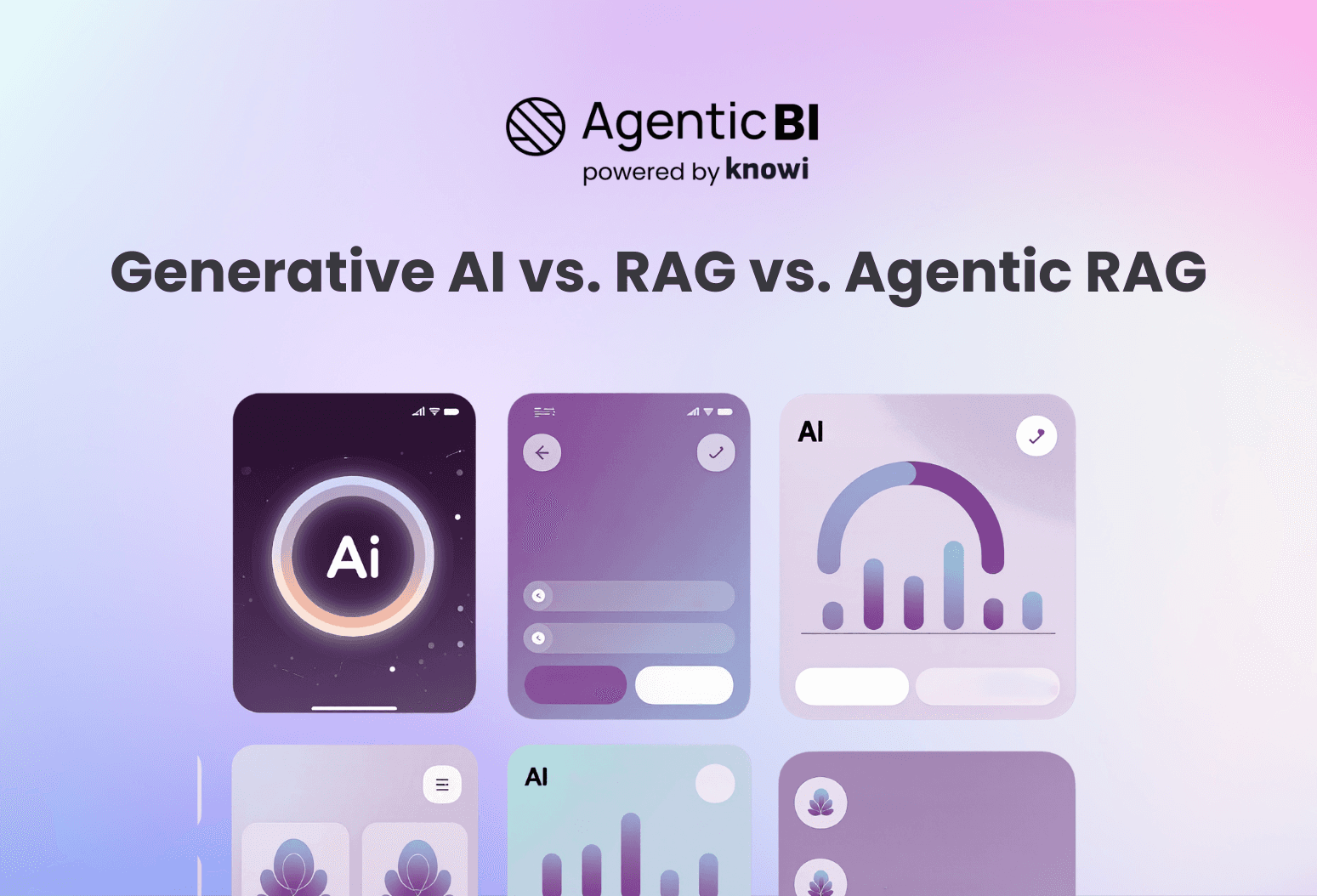 Agentic BI
powered by knowi

Generative AI vs. RAG vs. Agentic RAG

Ai

AI

AI